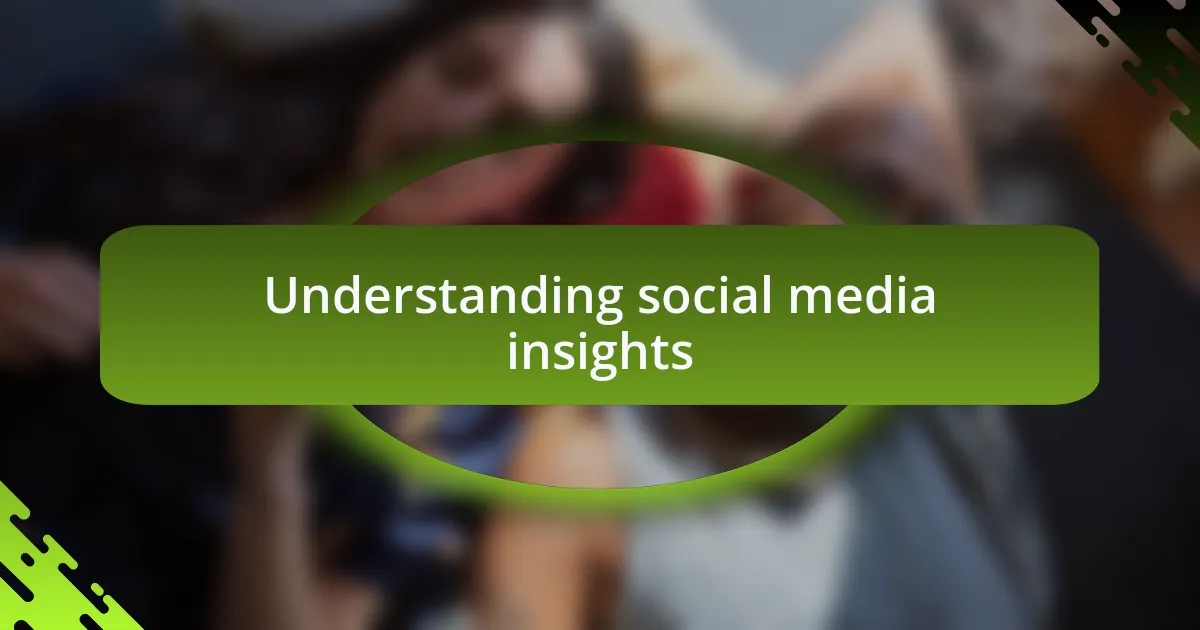 Understanding social media insights